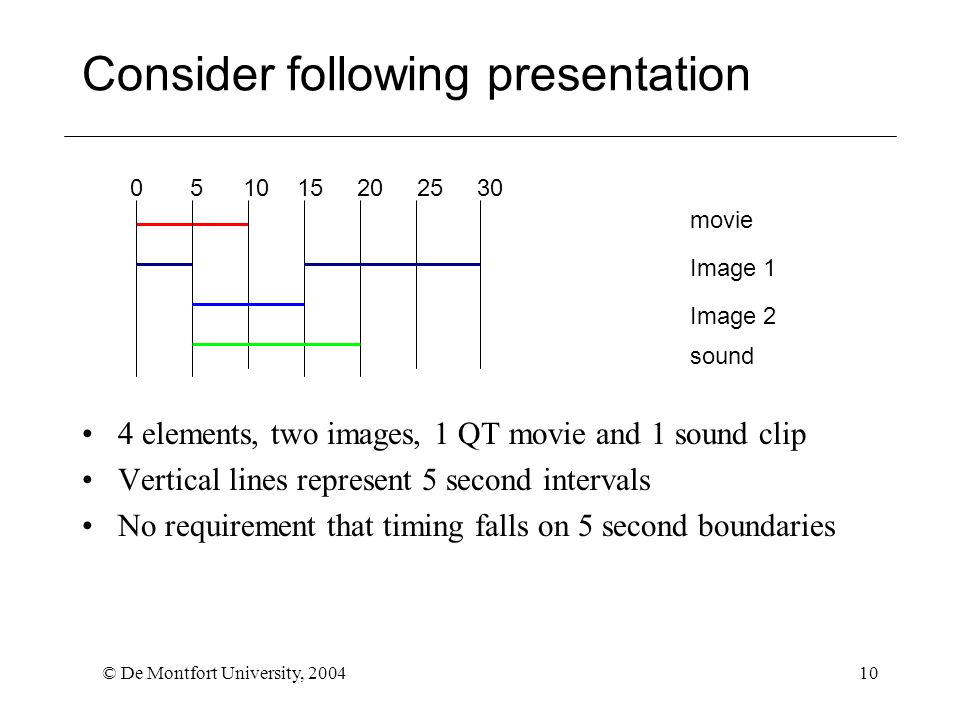 Consider following presentation

0 5 10 15 20 25 30

movie

Image 1

Image 2

sound

• 4 elements, two images, 1 QT movie and 1 sound clip
• Vertical lines represent 5 second intervals
• No requirement that timing falls on 5 second boundaries

© De Montfort University, 2004

10